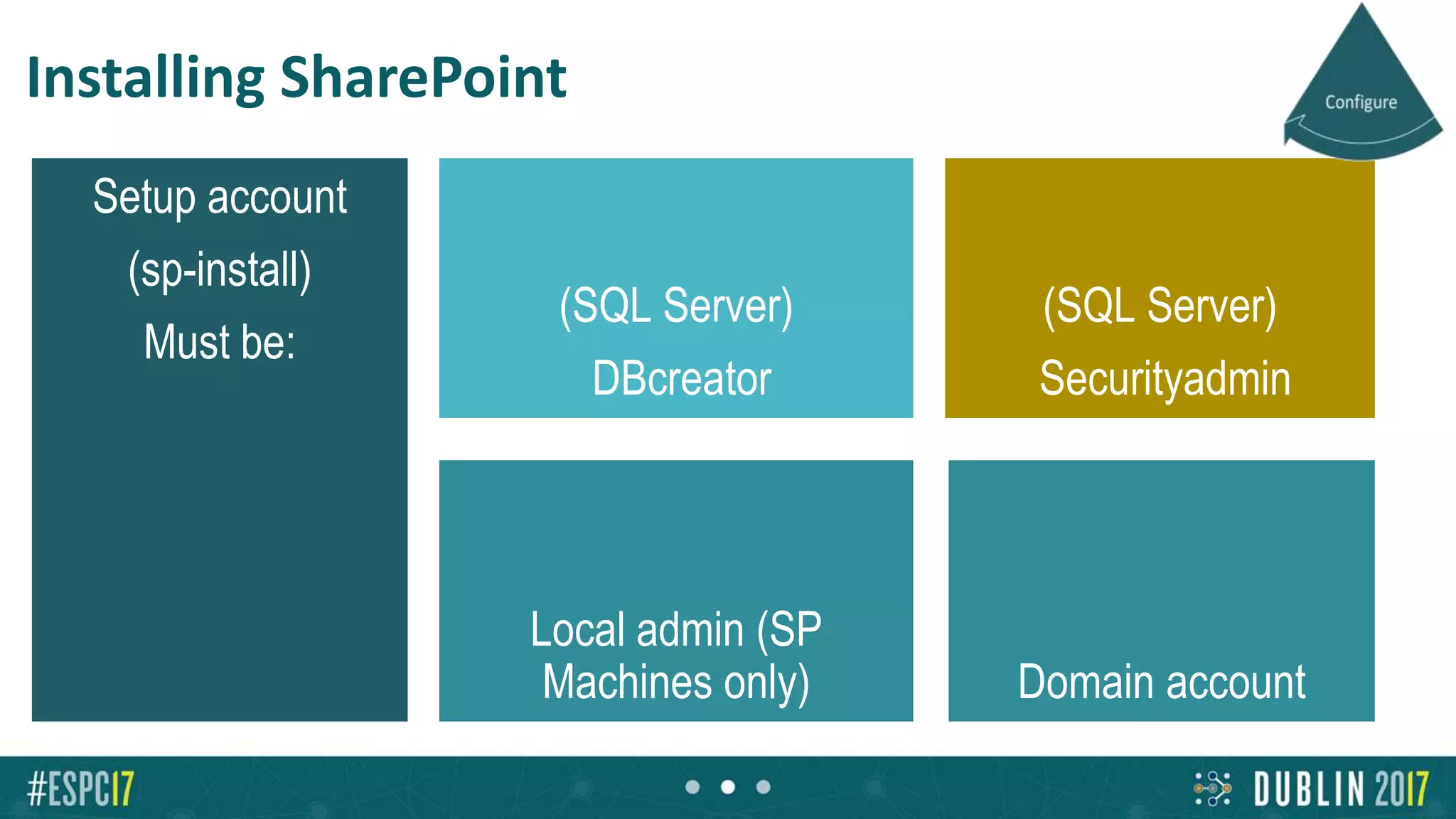 Installing SharePoint

Configure

Setup account
(sp-install)
Must be:

(SQL Server)
DBcreator

(SQL Server)
Securityadmin

Local admin (SP Machines only)

Domain account

#ESPC17

DUBLIN 2017